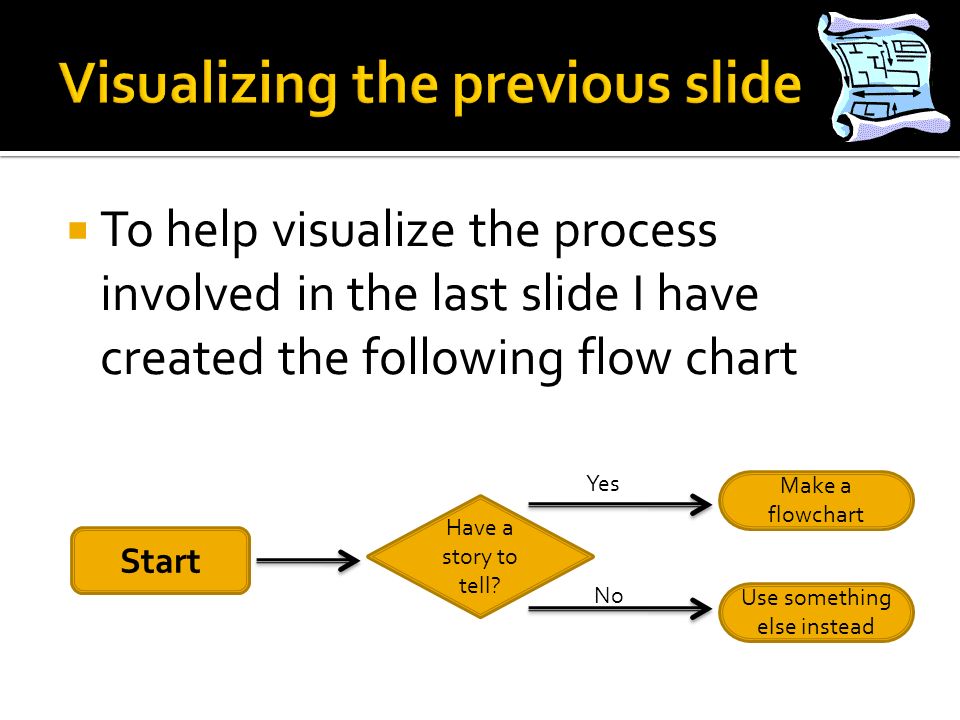 Visualizing the previous slide

To help visualize the process involved in the last slide I have created the following flow chart

Start

Have a story to tell?

Yes

Make a flowchart

No

Use something else instead